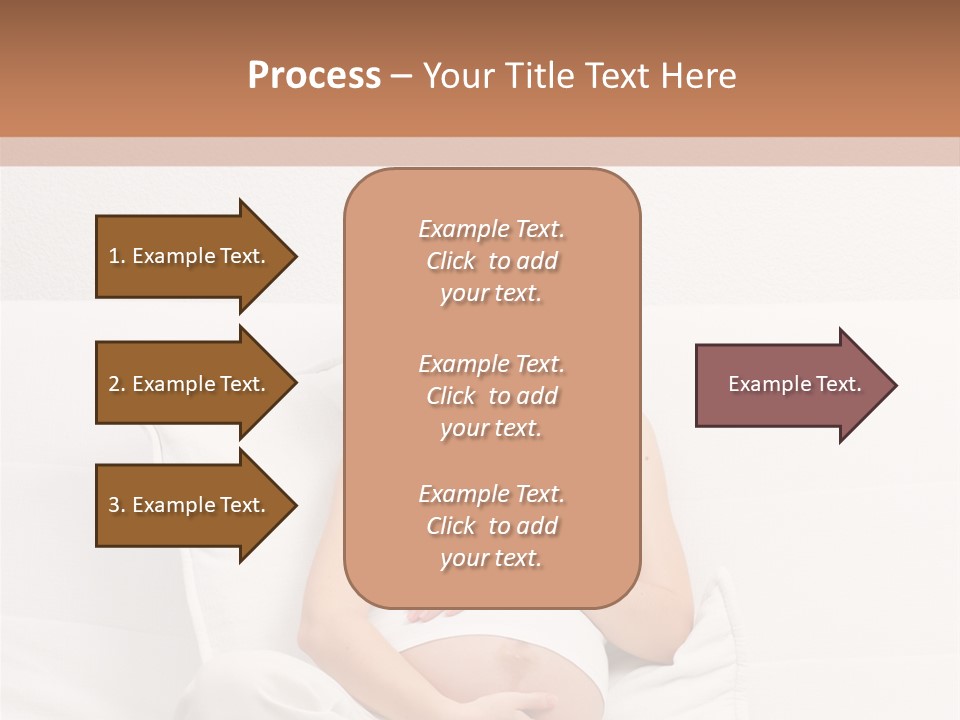 Process – Your Title Text Here

1. Example Text.

2. Example Text.

3. Example Text.

Example Text. Click to add your text.

Example Text. Click to add your text.

Example Text. Click to add your text.

Example Text.